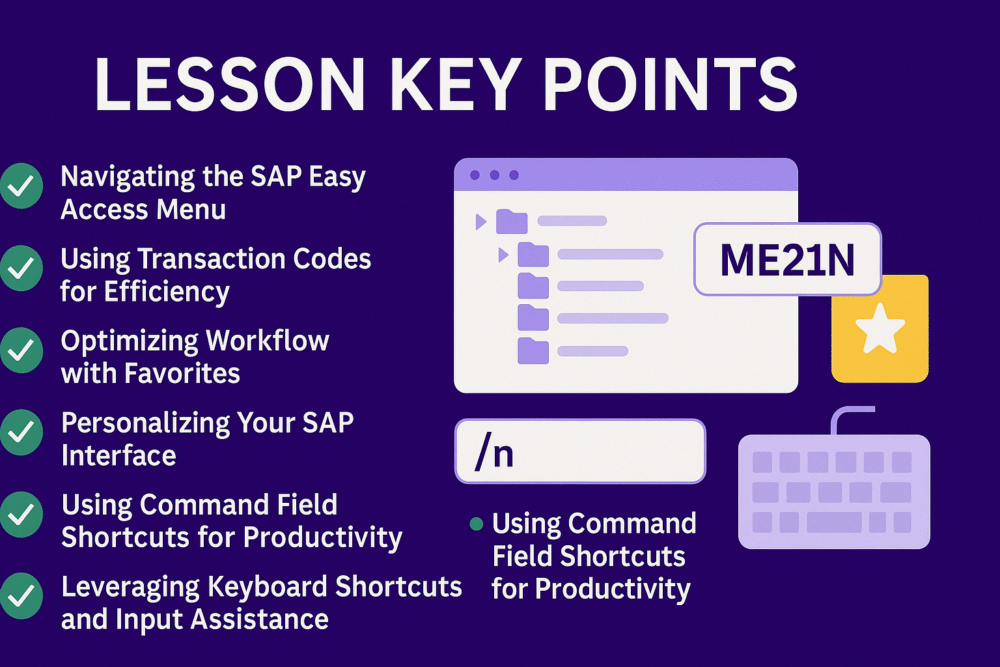 LESSON KEY POINTS

Navigating the SAP Easy Access Menu

Using Transaction Codes for Efficiency

Optimizing Workflow with Favorites

Personalizing Your SAP Interface

Using Command Field Shortcuts for Productivity

Leveraging Keyboard Shortcuts and Input Assistance

ME21N

/n

Using Command Field Shortcuts for Productivity